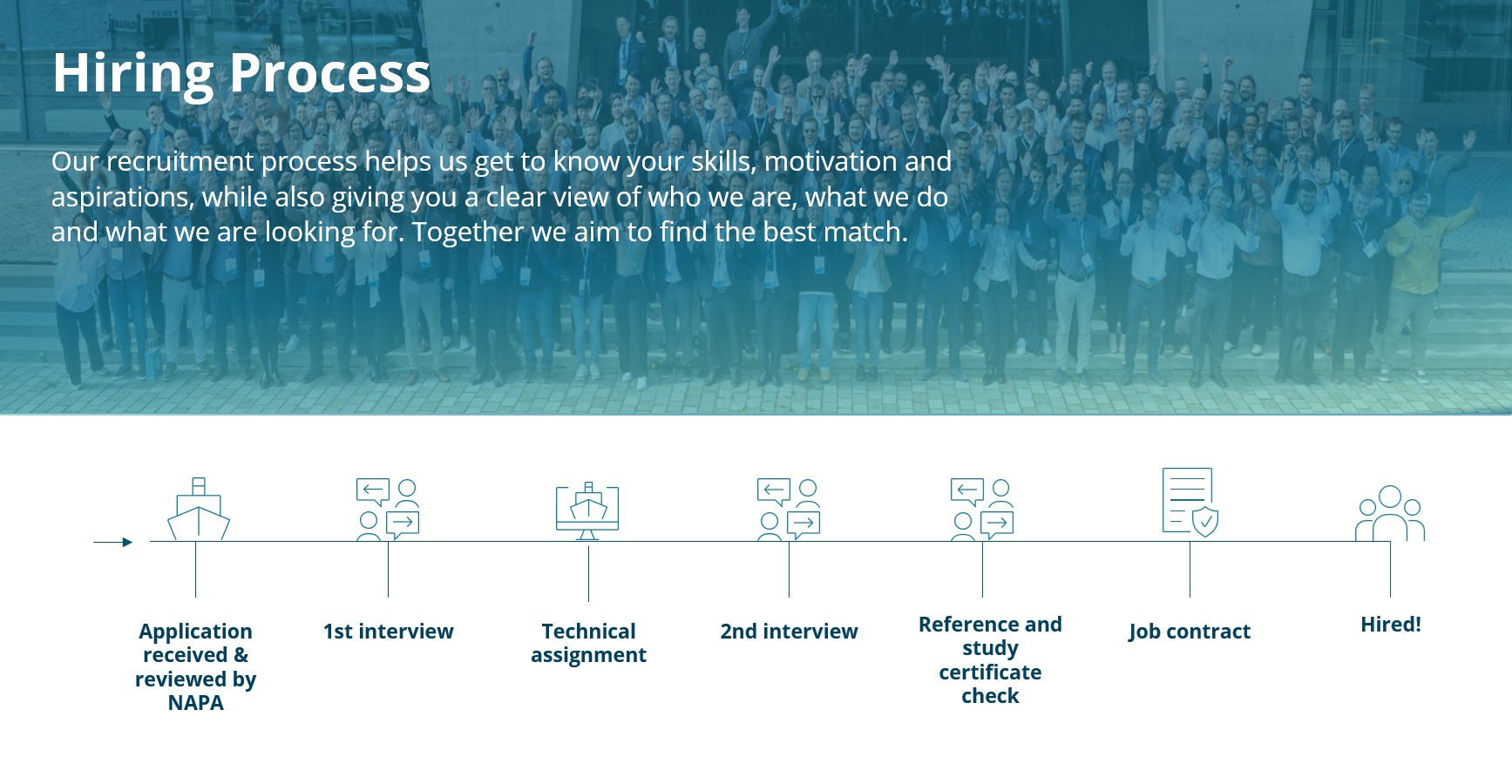 Hiring Process

Our recruitment process helps us get to know your skills, motivation and aspirations, while also giving you a clear view of who we are, what we do and what we are looking for. Together we aim to find the best match.

Application received & reviewed by NAPA

1st interview

Technical assignment

2nd interview

Reference and study certificate check

Job contract

Hired!